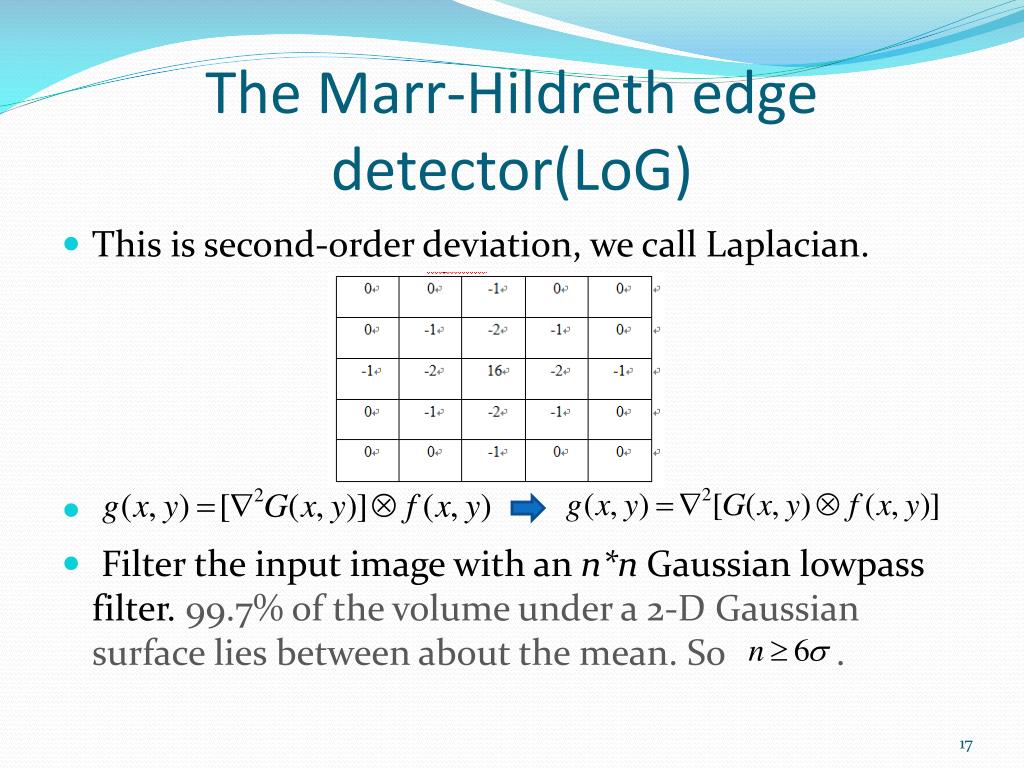 The Marr-Hildreth edge detector(LoG)

This is second-order deviation, we call Laplacian.

| 0 | 0 | -1 | 0 | 0 |
|---|---|---|---|---|
| 0 | -1 | -2 | -1 | 0 |
| -1 | -2 | 16 | -2 | -1 |
| 0 | -1 | -2 | -1 | 0 |
| 0 | 0 | -1 | 0 | 0 |

$g(x,y)=[\nabla^2 G(x,y)]\otimes f(x,y)$ $g(x,y)=\nabla^2[G(x,y)\otimes f(x,y)]$

Filter the input image with an $n*n$ Gaussian lowpass filter. 99.7% of the volume under a 2-D Gaussian surface lies between about the mean. So $n\geq 6\sigma$ .

17